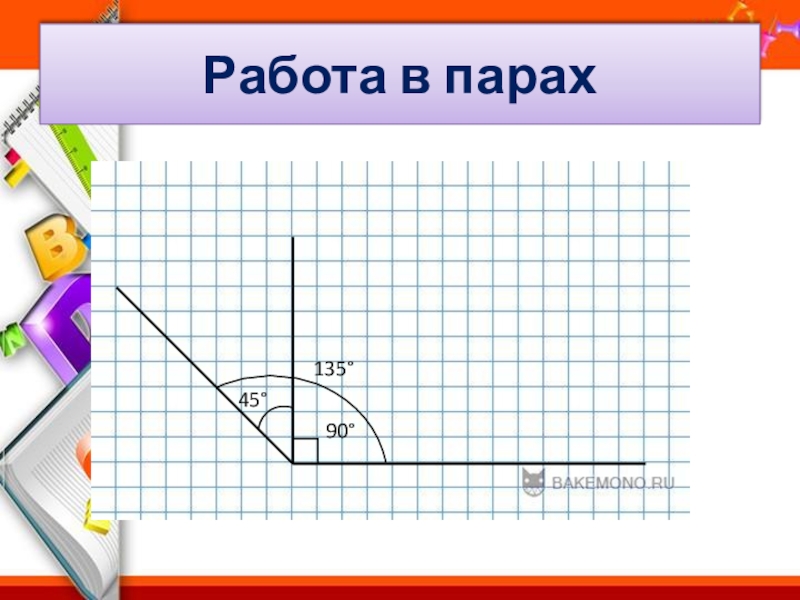 Работа в парах

135°
45°
90°

BAKEMONO.RU